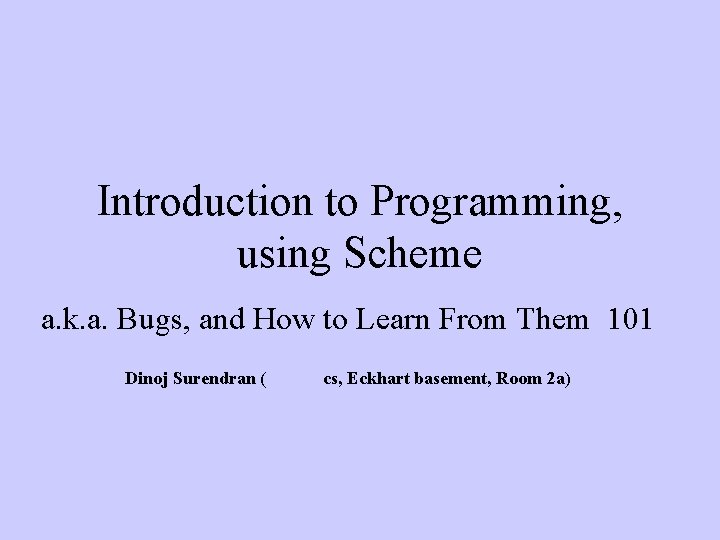 Introduction to Programming, using Scheme

a.k.a. Bugs, and How to Learn From Them 101

Dinoj Surendran ( cs, Eckhart basement, Room 2a)